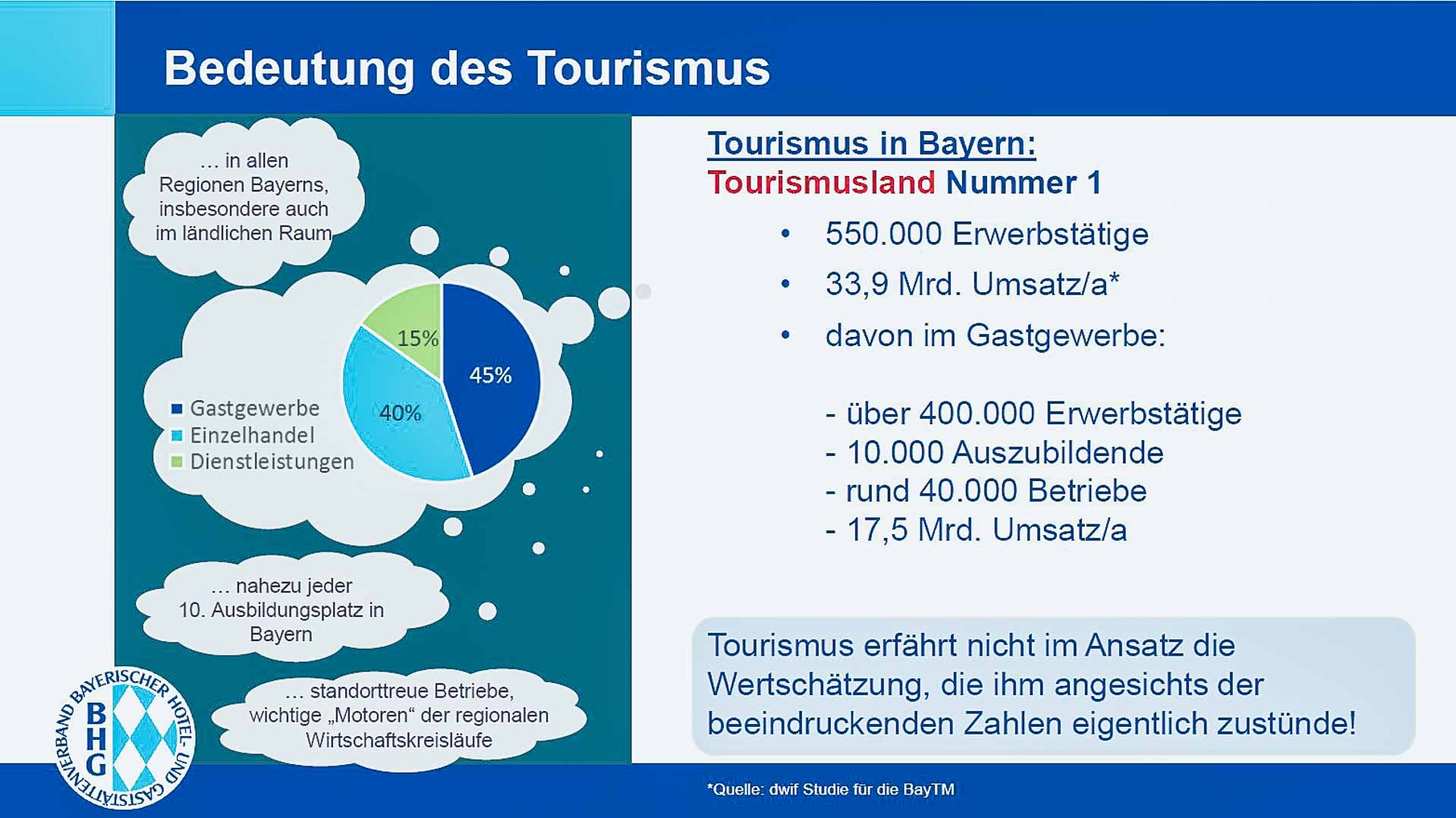 Bedeutung des Tourismus

… in allen Regionen Bayerns, insbesondere auch im ländlichen Raum

15%
45%
40%

Gastgewerbe
Einzelhandel
Dienstleistungen

… nahezu jeder 10. Ausbildungsplatz in Bayern

… standorttreue Betriebe, wichtige „Motoren“ der regionalen Wirtschaftskreisläufe

BAYERISCHER HOTEL- UND GASTSTÄTTENVERBAND
BHG

Tourismus in Bayern:
Tourismusland Nummer 1

• 550.000 Erwerbstätige
• 33,9 Mrd. Umsatz/a*
• davon im Gastgewerbe:

- über 400.000 Erwerbstätige
- 10.000 Auszubildende
- rund 40.000 Betriebe
- 17,5 Mrd. Umsatz/a

Tourismus erfährt nicht im Ansatz die Wertschätzung, die ihm angesichts der beeindruckenden Zahlen eigentlich zustünde!

*Quelle: dwif Studie für die BayTM